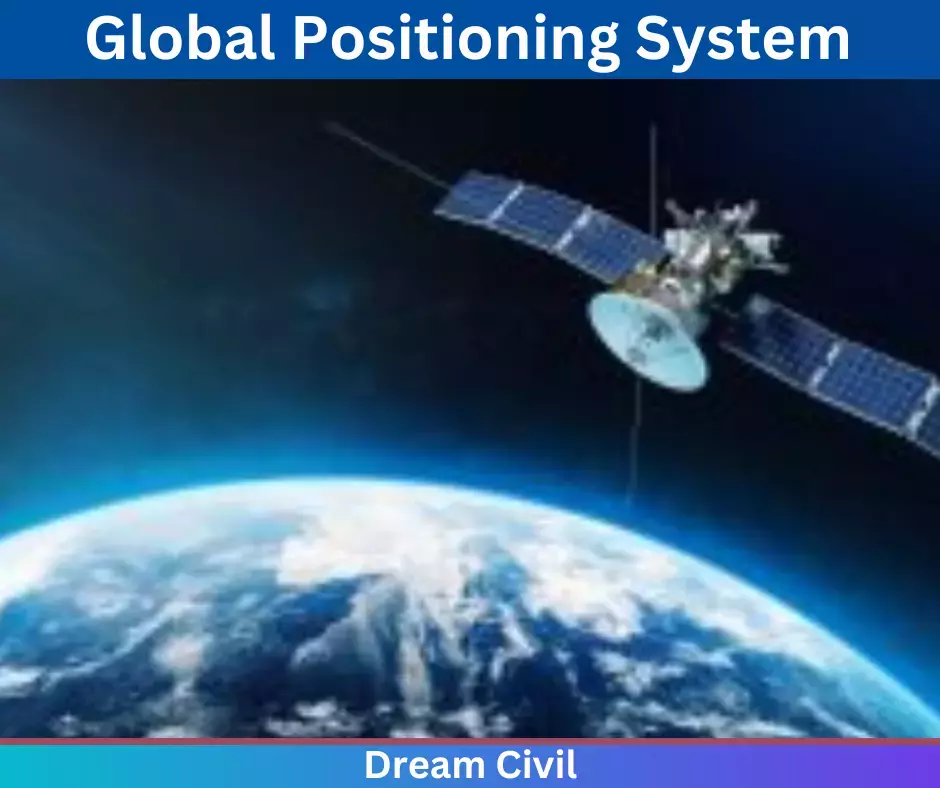 Global Positioning System

Dream Civil